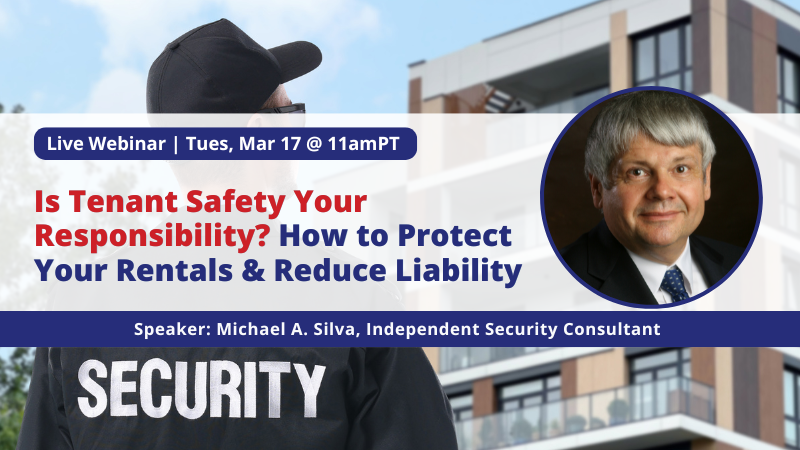 Live Webinar | Tues, Mar 17 @ 11amPT

Is Tenant Safety Your Responsibility? How to Protect Your Rentals & Reduce Liability

Speaker: Michael A. Silva, Independent Security Consultant

SECURITY